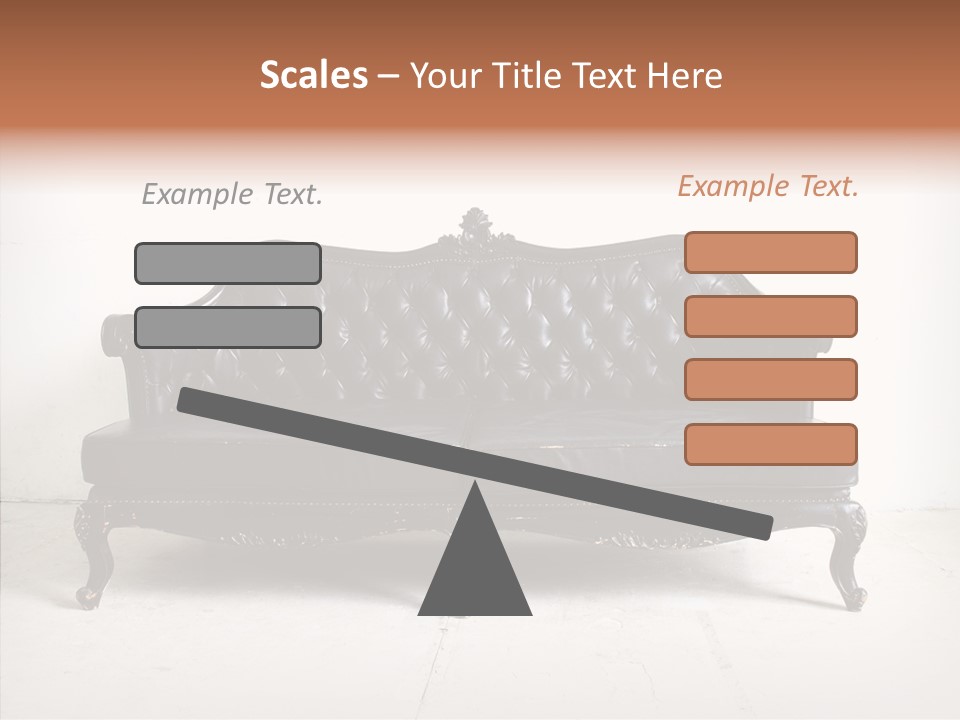 Scales – Your Title Text Here

Example Text.

Example Text.